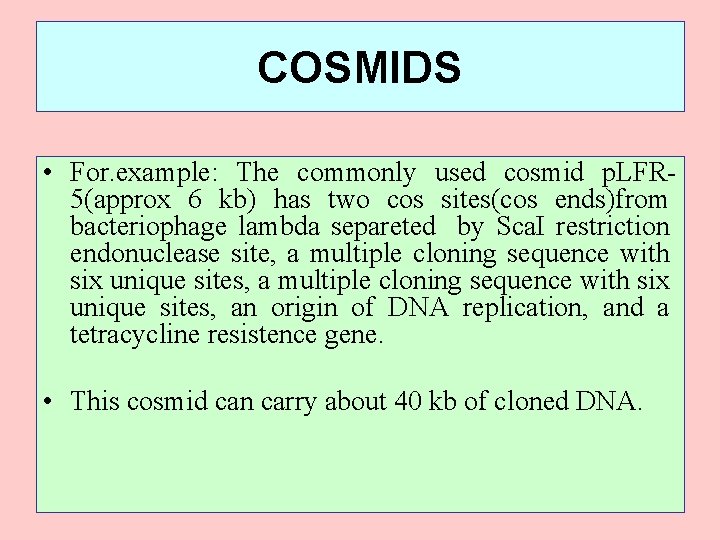 COSMIDS

• For.example: The commonly used cosmid pLFR-5(approx 6 kb) has two cos sites(cos ends)from bacteriophage lambda separeted by ScaI restriction endonuclease site, a multiple cloning sequence with six unique sites, a multiple cloning sequence with six unique sites, an origin of DNA replication, and a tetracycline resistence gene.

• This cosmid can carry about 40 kb of cloned DNA.